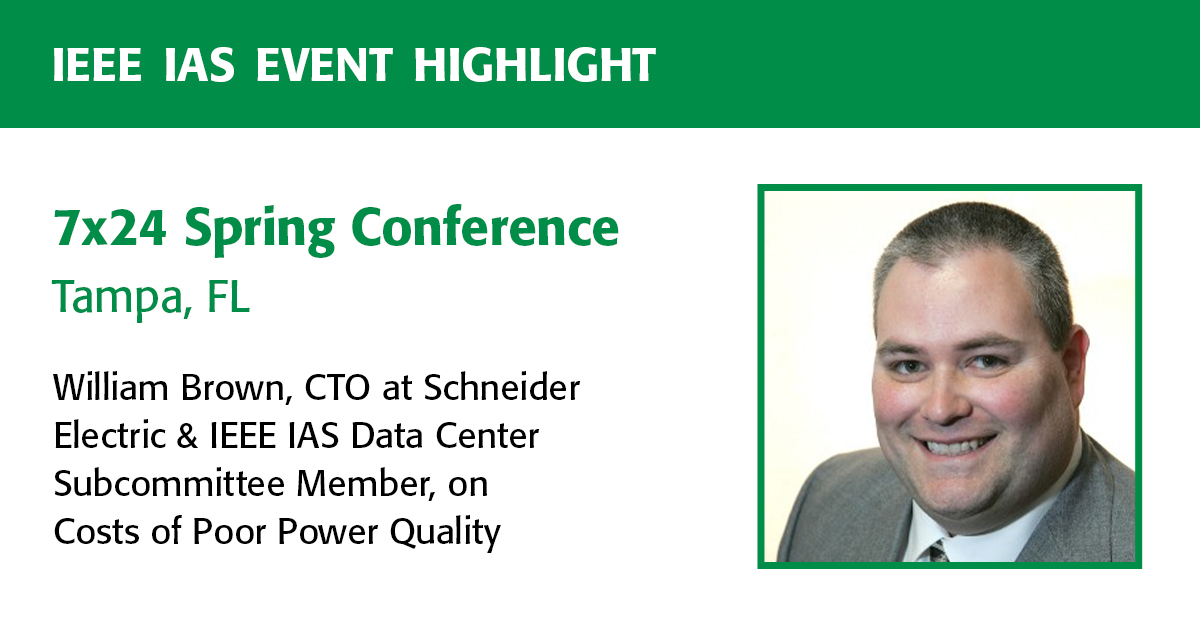 IEEE IAS EVENT HIGHLIGHT

7x24 Spring Conference
Tampa, FL

William Brown, CTO at Schneider Electric & IEEE IAS Data Center Subcommittee Member, on Costs of Poor Power Quality